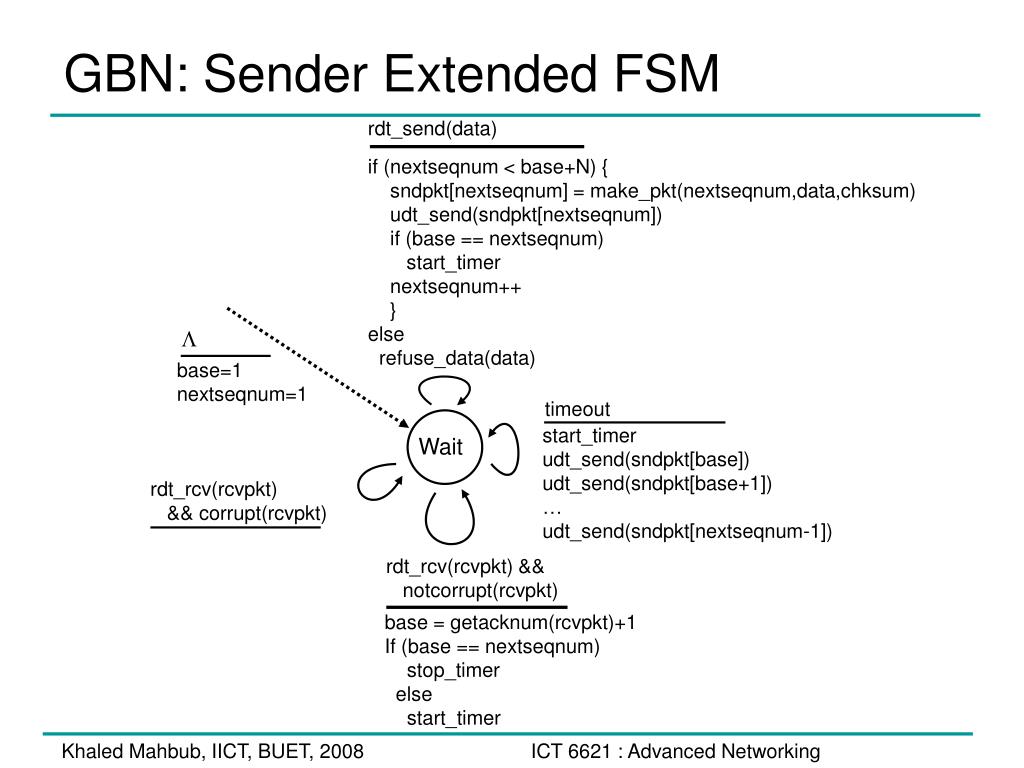 GBN: Sender Extended FSM

rdt_send(data)

if (nextseqnum < base+N) {
sndpkt[nextseqnum] = make_pkt(nextseqnum,data,chksum)
udt_send(sndpkt[nextseqnum])
if (base == nextseqnum)
start_timer
nextseqnum++
}
else
refuse_data(data)

$\Lambda$

base=1
nextseqnum=1

Wait

timeout

start_timer
udt_send(sndpkt[base])
udt_send(sndpkt[base+1])
…
udt_send(sndpkt[nextseqnum-1])

rdt_rcv(rcvpkt)
&& corrupt(rcvpkt)

rdt_rcv(rcvpkt) &&
notcorrupt(rcvpkt)

base = getacknum(rcvpkt)+1
If (base == nextseqnum)
stop_timer
else
start_timer

Khaled Mahbub, IICT, BUET, 2008

ICT 6621 : Advanced Networking